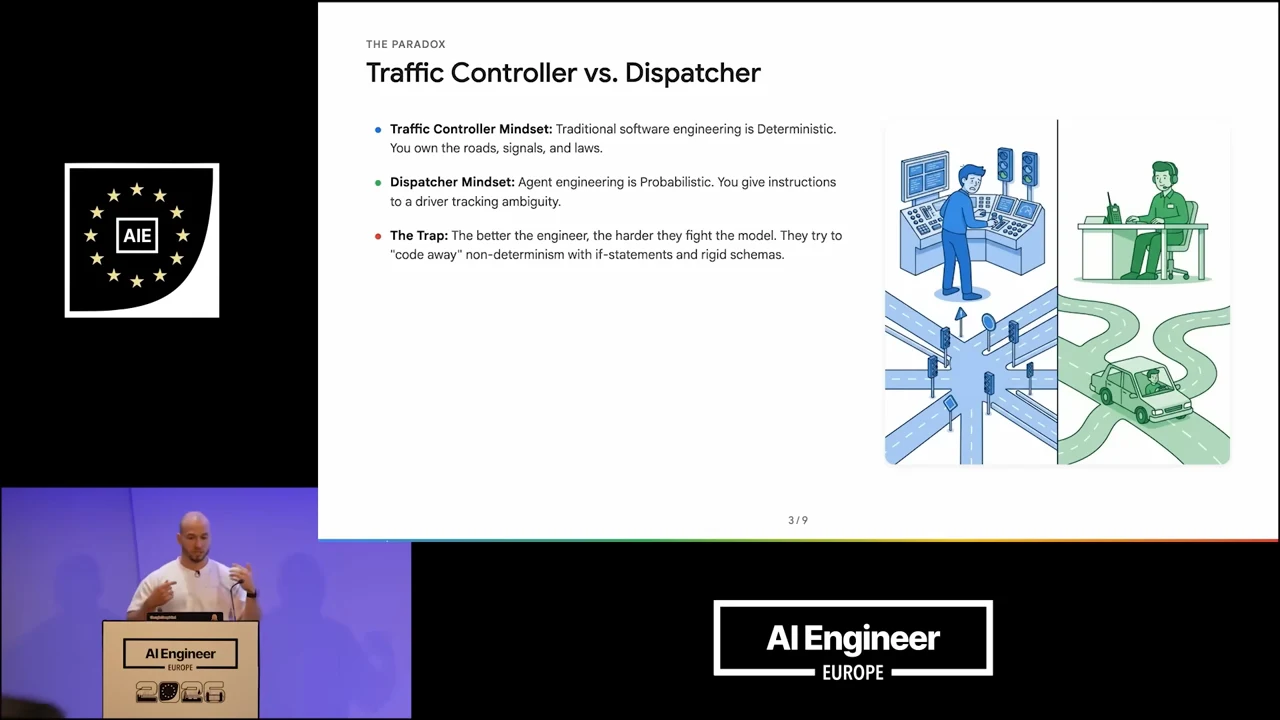 AIE

THE PARADOX

Traffic Controller vs. Dispatcher

- **Traffic Controller Mindset:** Traditional software engineering is Deterministic. You own the roads, signals, and laws.
- **Dispatcher Mindset:** Agent engineering is Probabilistic. You give instructions to a driver tracking ambiguity.
- **The Trap:** The better the engineer, the harder they fight the model. They try to "code away" non-determinism with if-statements and rigid schemas.

3 / 9

AI Engineer
EUROPE
2026

AI Engineer
EUROPE